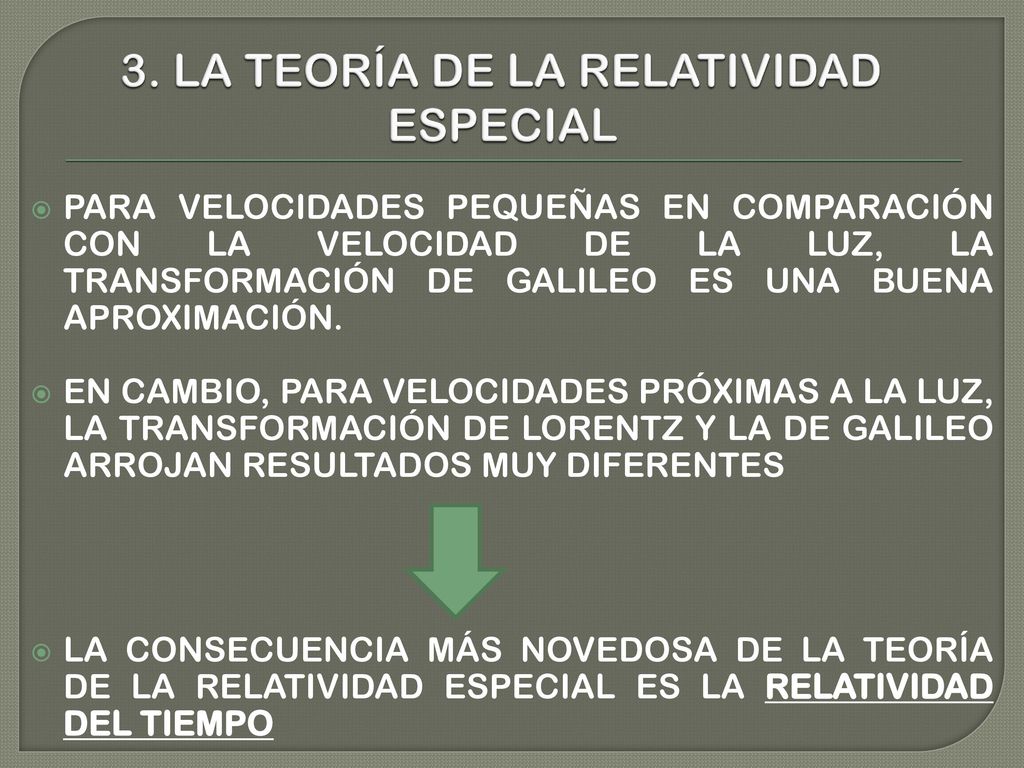 3. LA TEORÍA DE LA RELATIVIDAD ESPECIAL

PARA VELOCIDADES PEQUEÑAS EN COMPARACIÓN CON LA VELOCIDAD DE LA LUZ, LA TRANSFORMACIÓN DE GALILEO ES UNA BUENA APROXIMACIÓN.

EN CAMBIO, PARA VELOCIDADES PRÓXIMAS A LA LUZ, LA TRANSFORMACIÓN DE LORENTZ Y LA DE GALILEO ARROJAN RESULTADOS MUY DIFERENTES

LA CONSECUENCIA MÁS NOVEDOSA DE LA TEORÍA DE LA RELATIVIDAD ESPECIAL ES LA RELATIVIDAD DEL TIEMPO